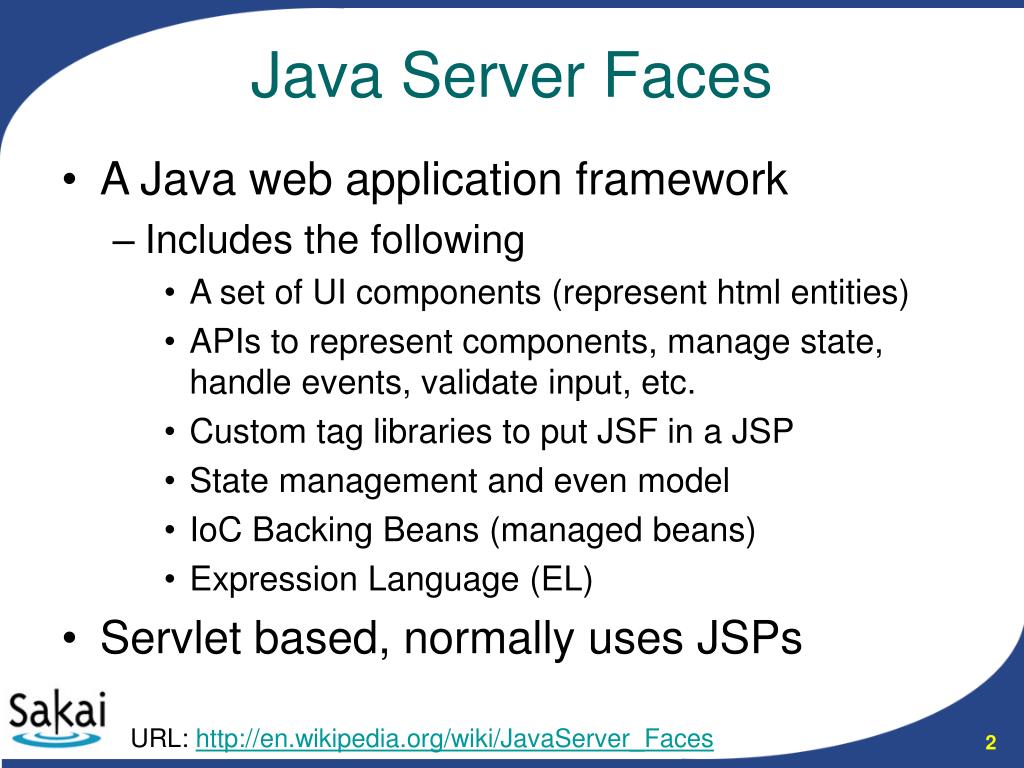 Java Server Faces

• A Java web application framework
  – Includes the following
    • A set of UI components (represent html entities)
    • APIs to represent components, manage state, handle events, validate input, etc.
    • Custom tag libraries to put JSF in a JSP
    • State management and even model
    • IoC Backing Beans (managed beans)
    • Expression Language (EL)
• Servlet based, normally uses JSPs

Sakai

URL: http://en.wikipedia.org/wiki/JavaServer_Faces

2